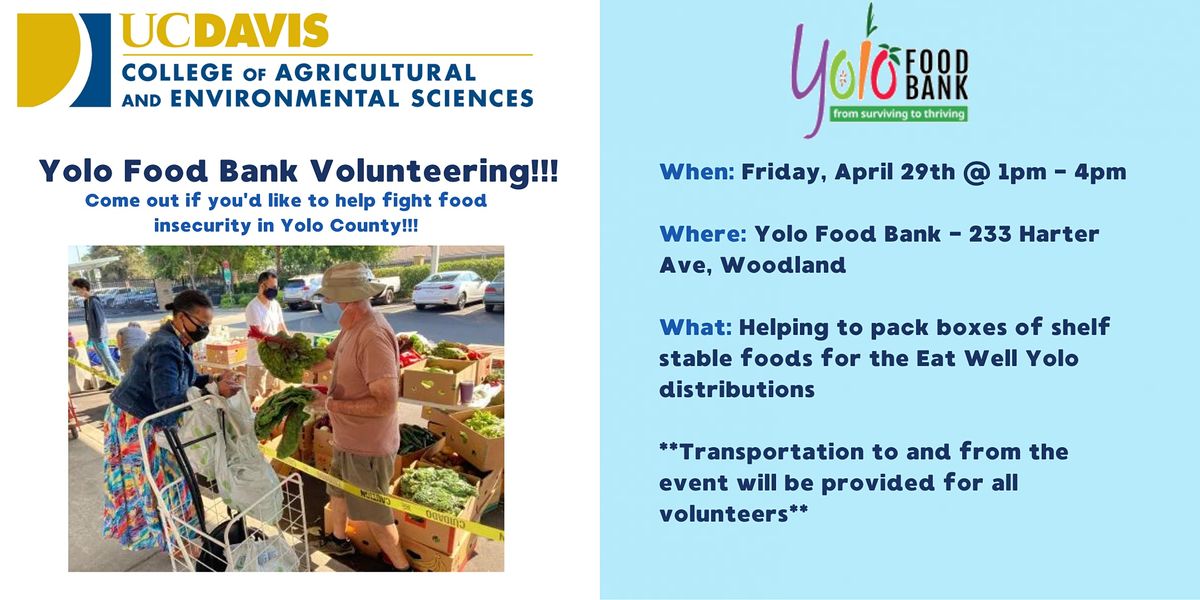 UCDAVIS
COLLEGE OF AGRICULTURAL AND ENVIRONMENTAL SCIENCES

Yolo Food Bank Volunteering!!!
Come out if you'd like to help fight food insecurity in Yolo County!!!

CAUTION CUIDADO

Yolo FOOD BANK
from surviving to thriving

When: Friday, April 29th @ 1pm - 4pm

Where: Yolo Food Bank - 233 Harter Ave, Woodland

What: Helping to pack boxes of shelf stable foods for the Eat Well Yolo distributions

**Transportation to and from the event will be provided for all volunteers**